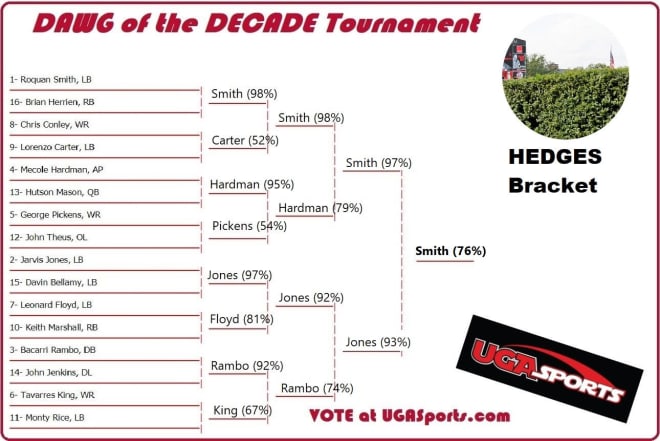 DAWG of the DECADE Tournament

1- Roquan Smith, LB
16- Brian Herrien, RB
8- Chris Conley, WR
9- Lorenzo Carter, LB
4- Mecole Hardman, AP
13- Hutson Mason, QB
5- George Pickens, WR
12- John Theus, OL
2- Jarvis Jones, LB
15- Davin Bellamy, LB
7- Leonard Floyd, LB
10- Keith Marshall, RB
3- Bacarri Rambo, DB
14- John Jenkins, DL
6- Tavarres King, WR
11- Monty Rice, LB

Smith (98%)
Carter (52%)
Hardman (95%)
Pickens (54%)
Jones (97%)
Floyd (81%)
Rambo (92%)
King (67%)

Smith (98%)
Hardman (79%)
Jones (92%)
Rambo (74%)

Smith (97%)
Jones (93%)

Smith (76%)

HEDGES Bracket

UGASPORTS

VOTE at UGASports.com